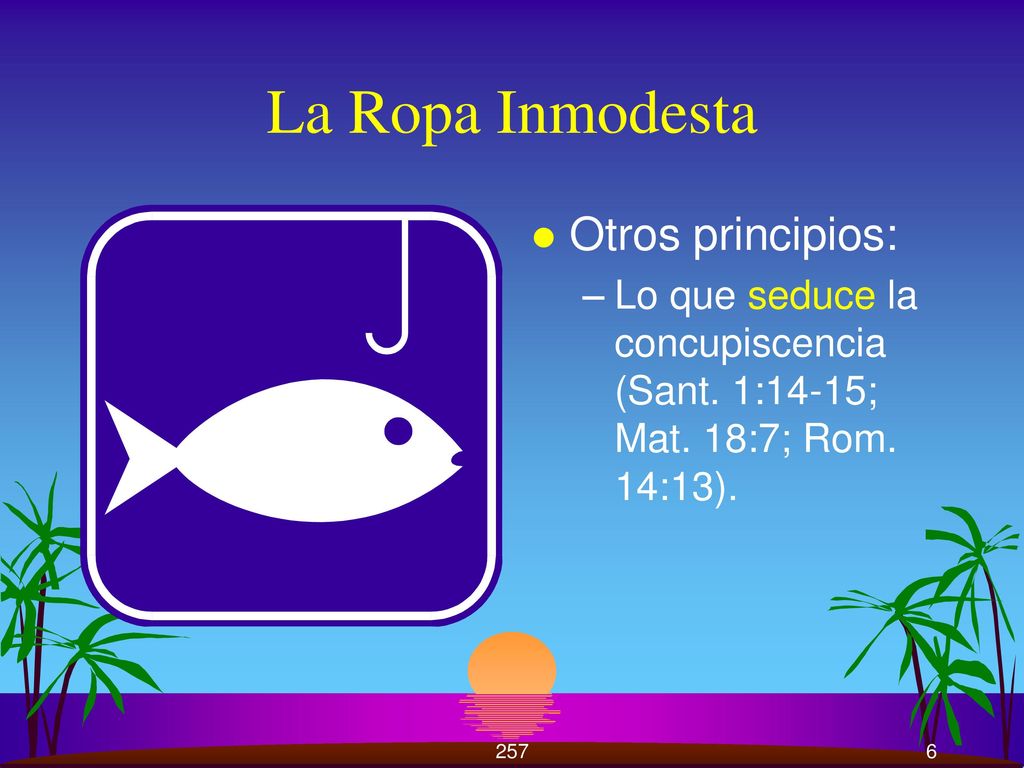 La Ropa Inmodesta

Otros principios:

– Lo que seduce la concupiscencia (Sant. 1:14-15; Mat. 18:7; Rom. 14:13).

257

6